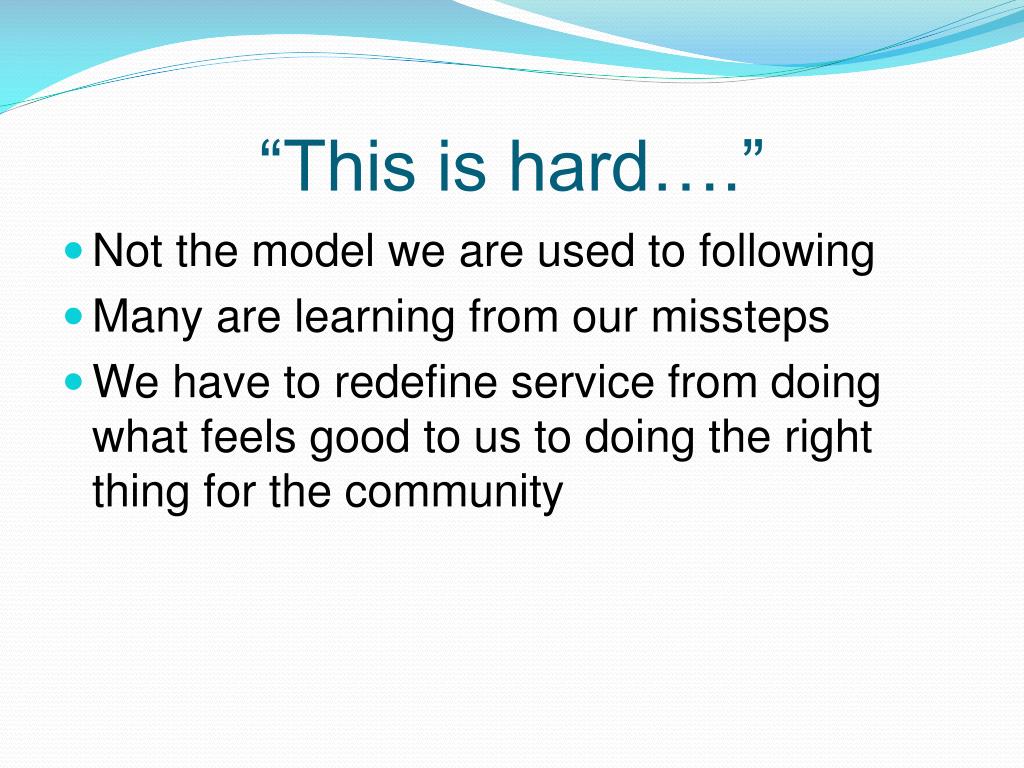 “This is hard….”

- Not the model we are used to following
- Many are learning from our missteps
- We have to redefine service from doing what feels good to us to doing the right thing for the community